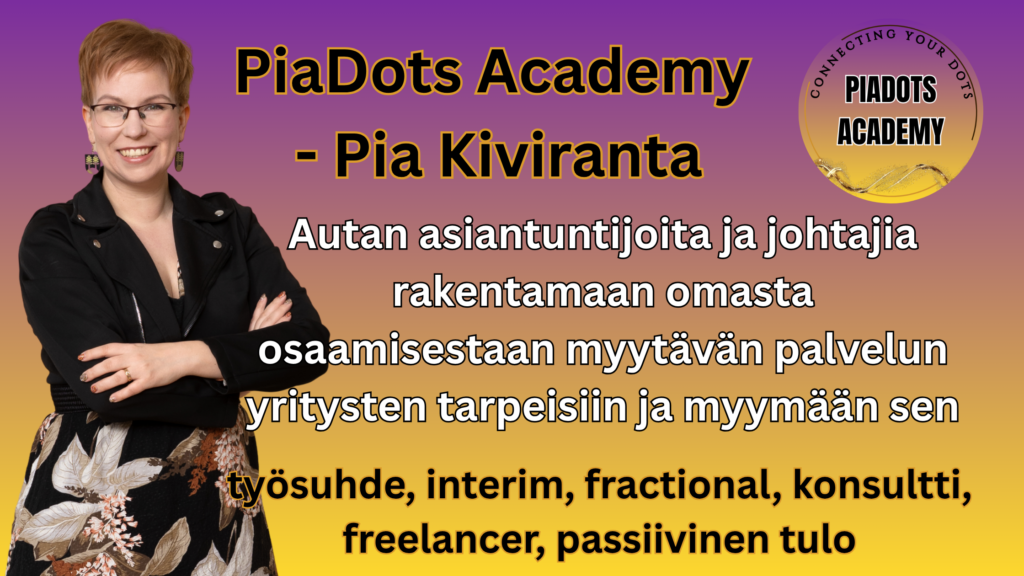 PiaDots Academy - Pia Kiviranta

CONNECTING YOUR DOTS
PIADOTS ACADEMY

Autan asiantuntijoita ja johtajia rakentamaan omasta osaamisestaan myytävän palvelun yritysten tarpeisiin ja myymään sen

työsuhde, interim, fractional, konsultti, freelancer, passiivinen tulo